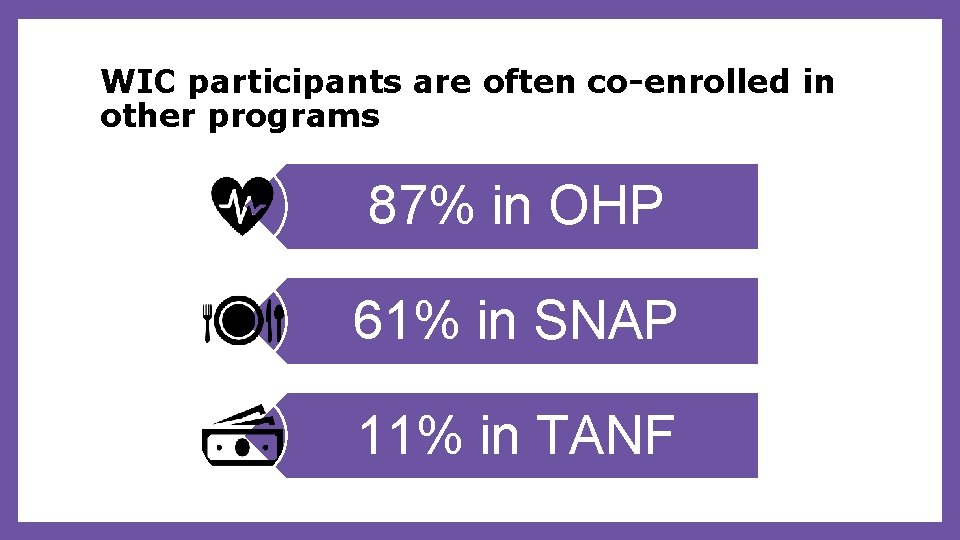 WIC participants are often co-enrolled in other programs

87% in OHP

61% in SNAP

11% in TANF